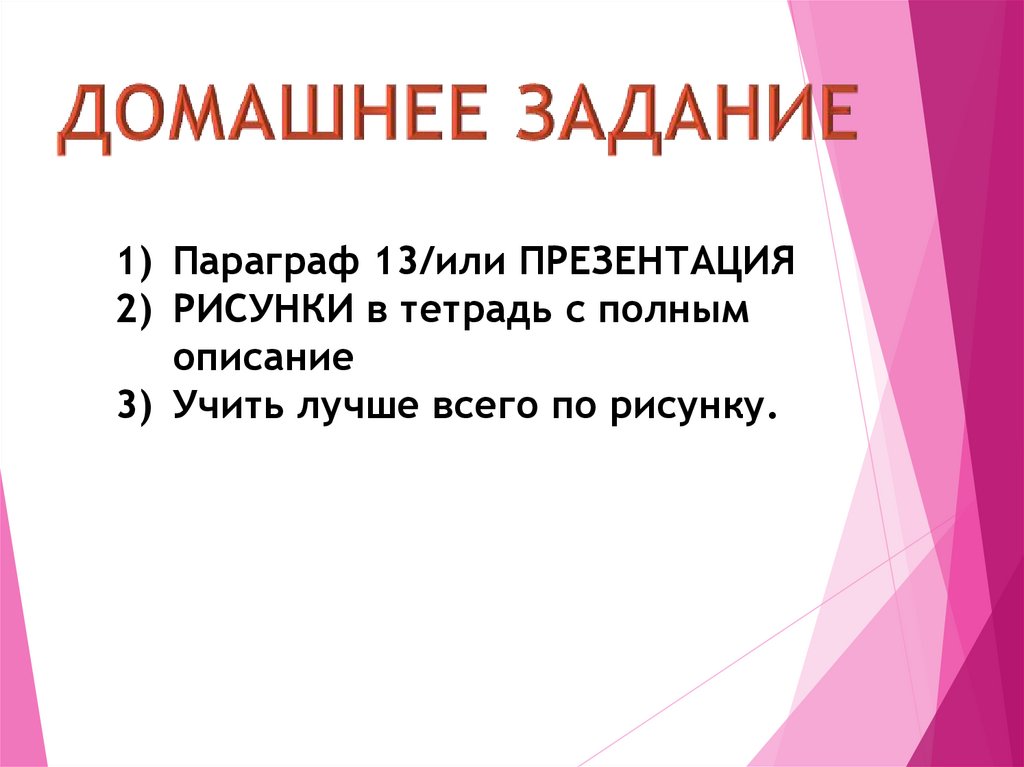 ДОМАШНЕЕ ЗАДАНИЕ

1) Параграф 13/или ПРЕЗЕНТАЦИЯ
2) РИСУНКИ в тетрадь с полным описание
3) Учить лучше всего по рисунку.